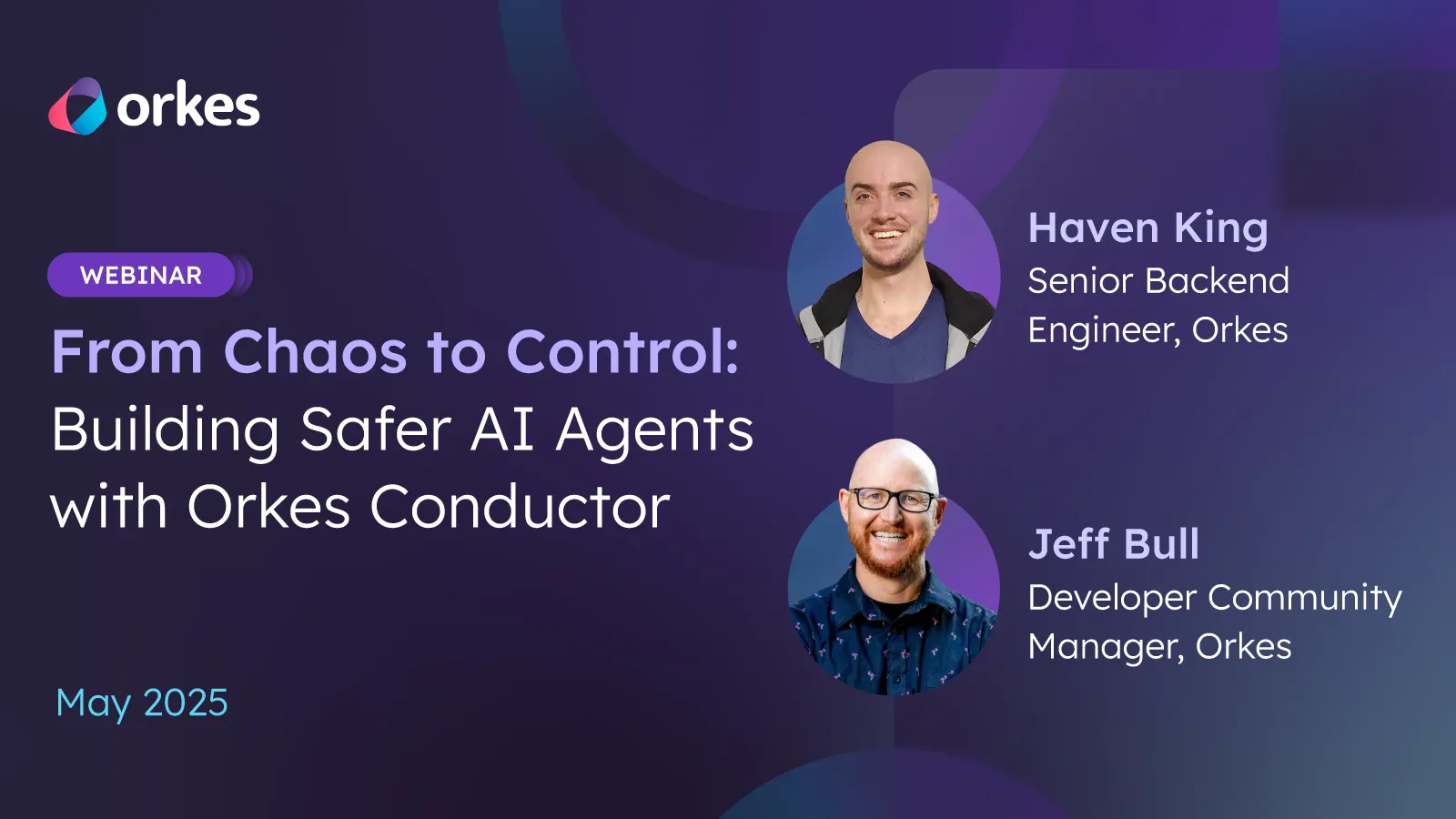 orkes

WEBINAR

From Chaos to Control: Building Safer AI Agents with Orkes Conductor

May 2025

Haven King
Senior Backend Engineer, Orkes

Jeff Bull
Developer Community Manager, Orkes